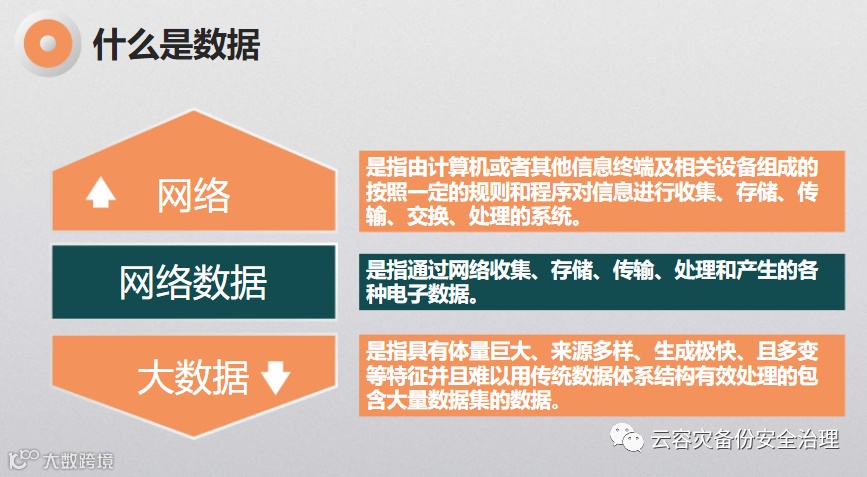 什么是数据

网络

是指由计算机或者其他信息终端及相关设备组成的按照一定的规则和程序对信息进行收集、存储、传输、交换、处理的系统。

网络数据

是指通过网络收集、存储、传输、处理和产生的各种电子数据。

大数据

是指具有体量巨大、来源多样、生成极快、且多变等特征并且难以用传统数据体系结构有效处理的包含大量数据集的数据。

云容灾备份安全治理

大数跨境